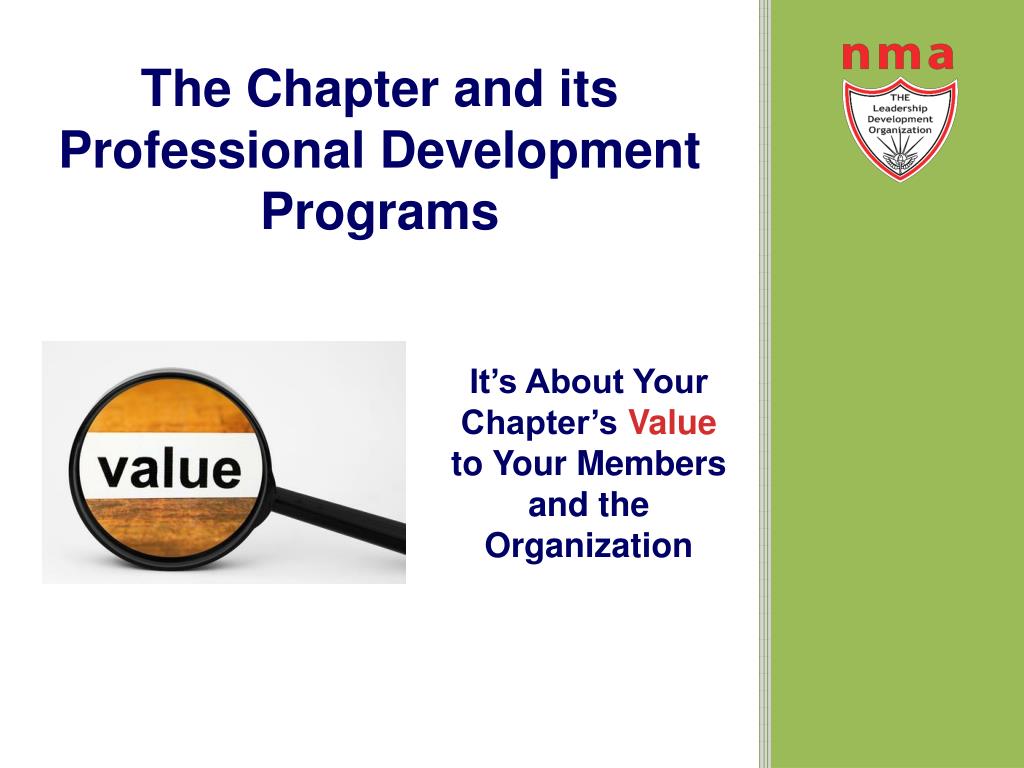 The Chapter and its Professional Development Programs

nma
THE Leadership Development Organization

value

It's About Your Chapter's Value to Your Members and the Organization